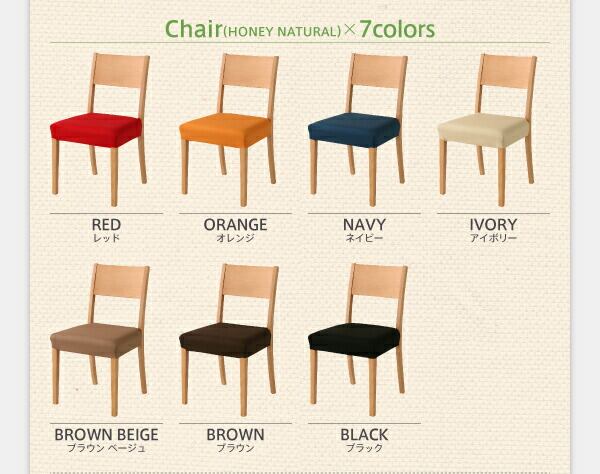 Chair(HONEY NATURAL)×7colors

RED
レッド

ORANGE
オレンジ

NAVY
ネイビー

IVORY
アイボリー

BROWN BEIGE
ブラウン ベージュ

BROWN
ブラウン

BLACK
ブラック